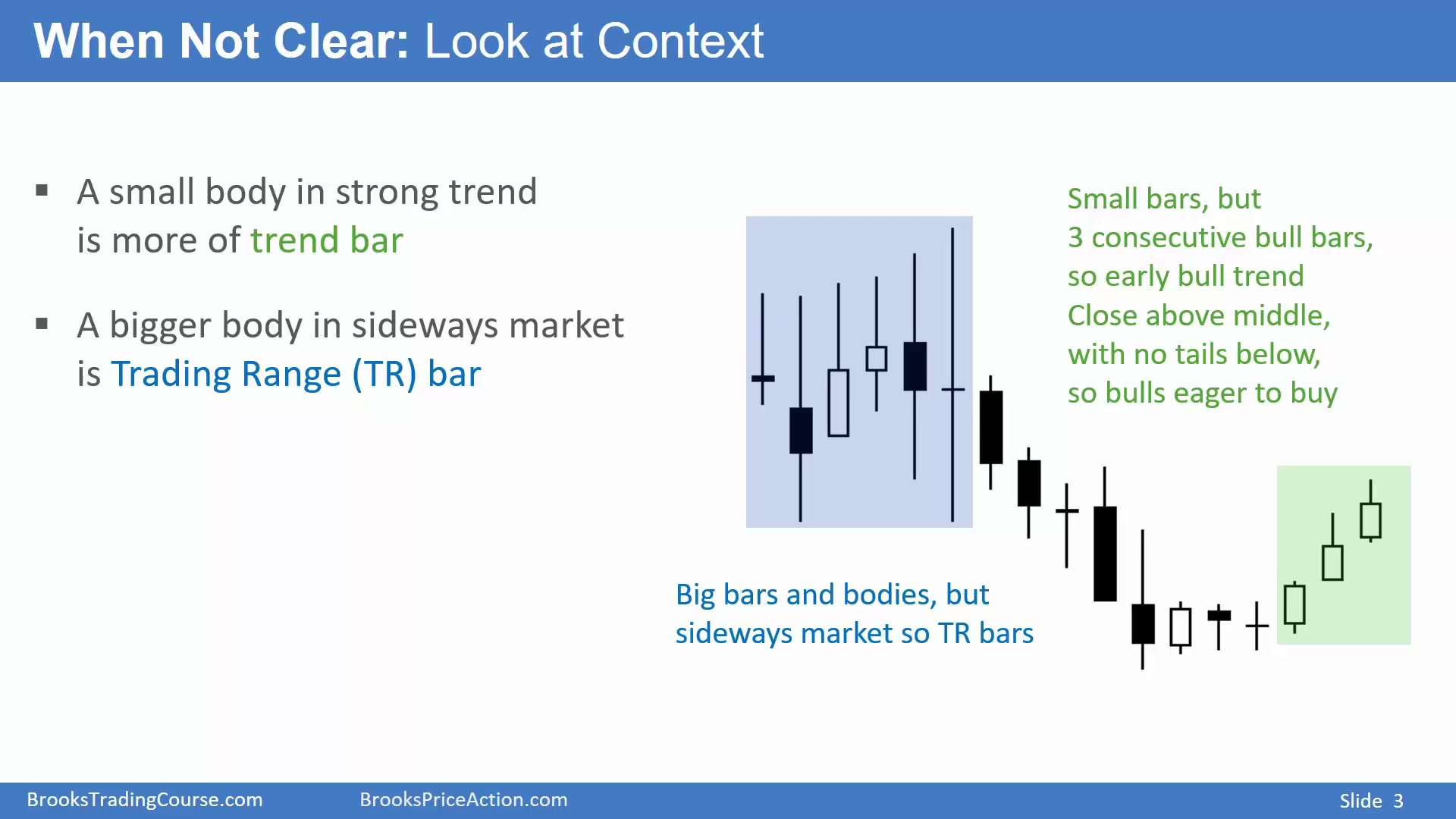 When Not Clear: Look at Context

▪ A small body in strong trend is more of trend bar

▪ A bigger body in sideways market is Trading Range (TR) bar

Small bars, but
3 consecutive bull bars,
so early bull trend
Close above middle,
with no tails below,
so bulls eager to buy

Big bars and bodies, but
sideways market so TR bars

BrooksTradingCourse.com BrooksPriceAction.com Slide 3